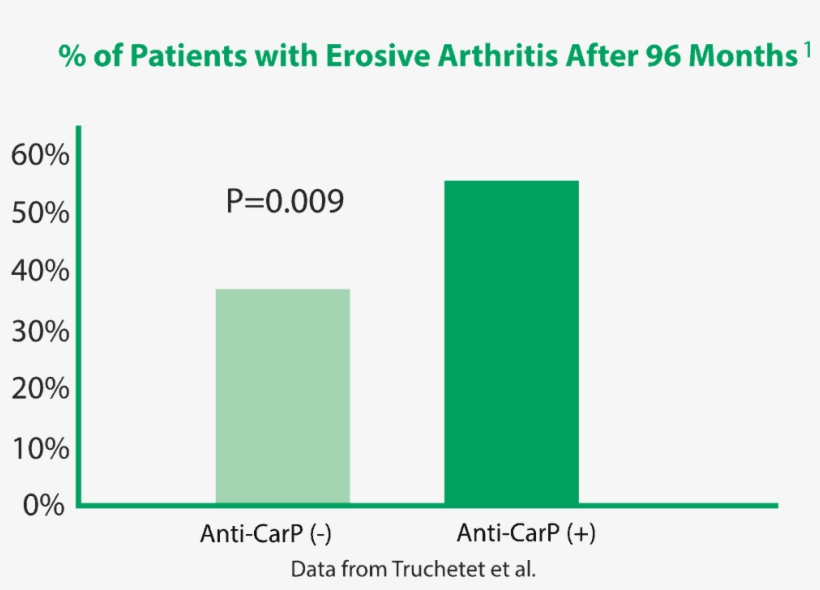 % of Patients with Erosive Arthritis After 96 Months $^1$

60%
50%
40%
30%
20%
10%
0%

P=0.009

Anti-CarP (-)
Anti-CarP (+)

Data from Truchetet et al.